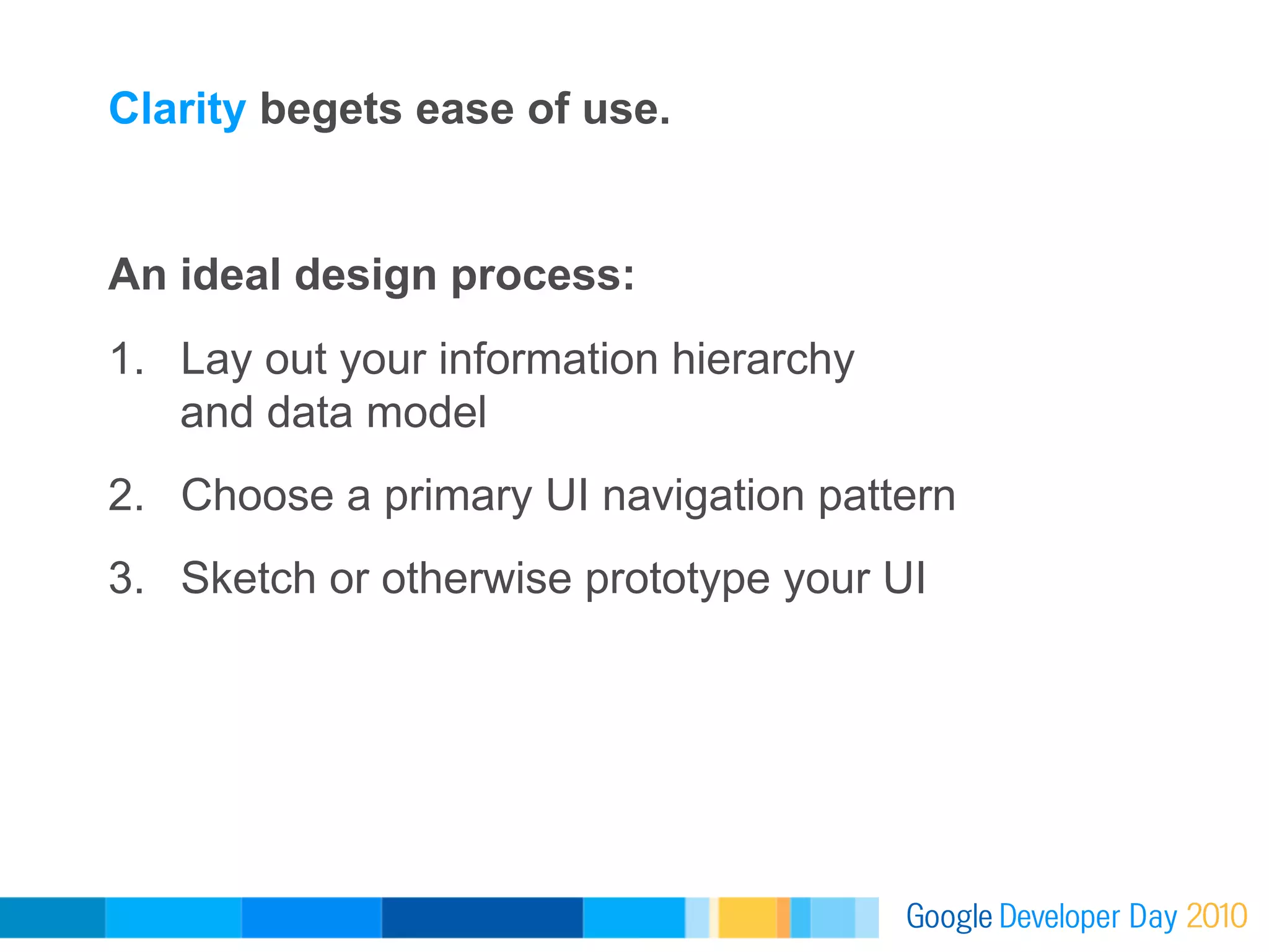 Clarity begets ease of use.

An ideal design process:

1. Lay out your information hierarchy and data model

2. Choose a primary UI navigation pattern

3. Sketch or otherwise prototype your UI

Google Developer Day 2010